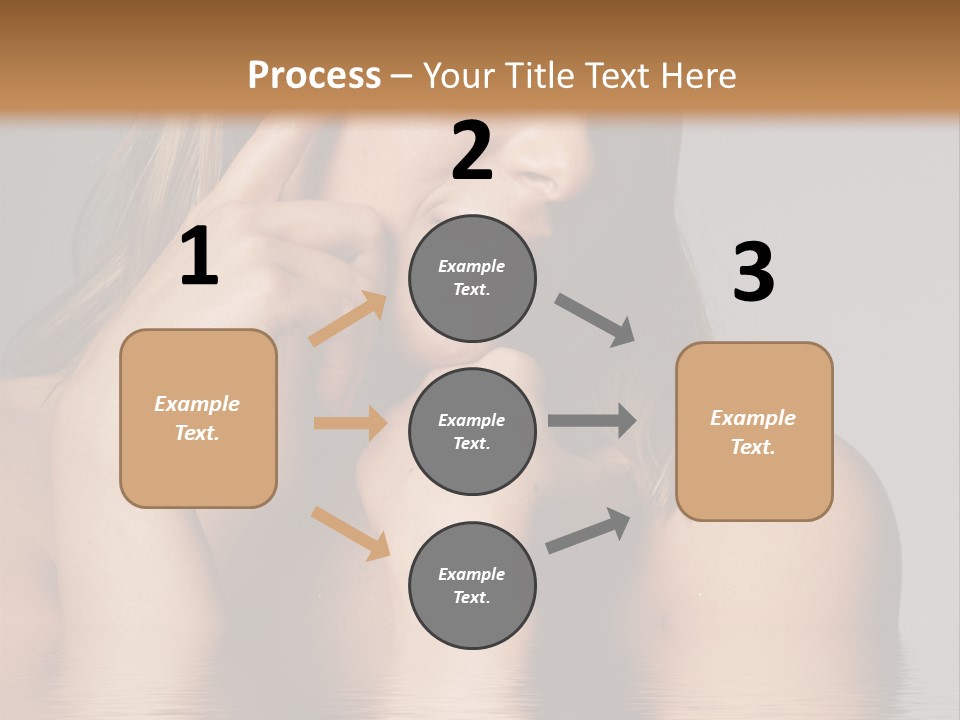 Process – Your Title Text Here

1

Example Text.

2

Example Text.

Example Text.

Example Text.

3

Example Text.